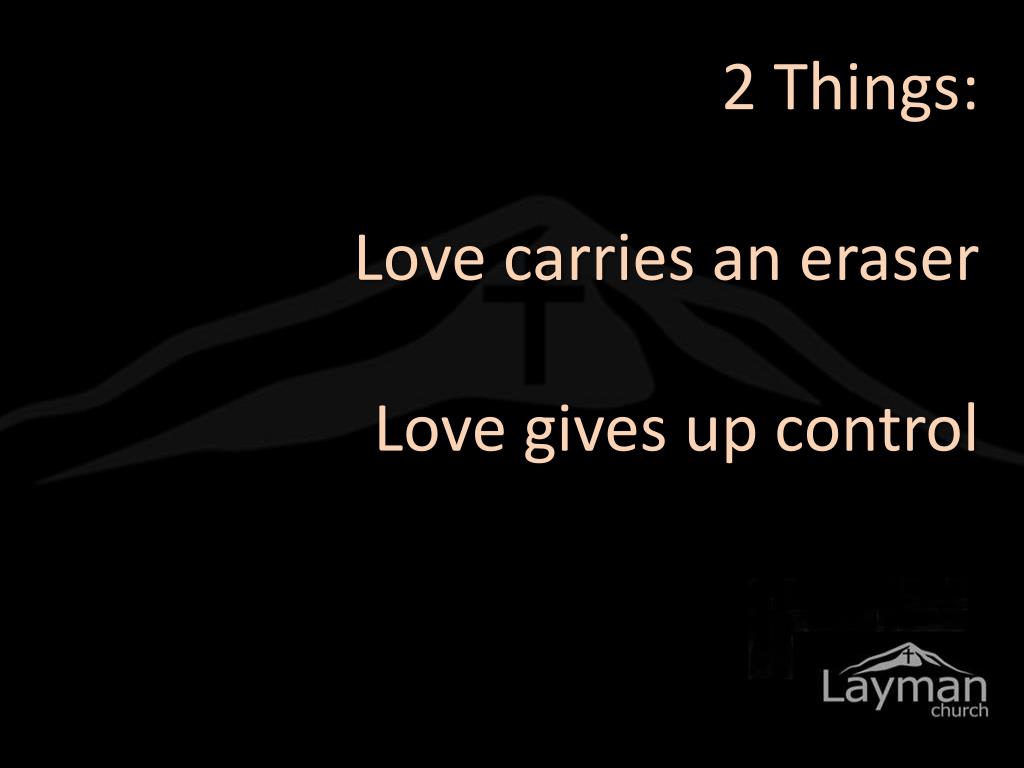 2 Things:

Love carries an eraser

Love gives up control

Layman
church